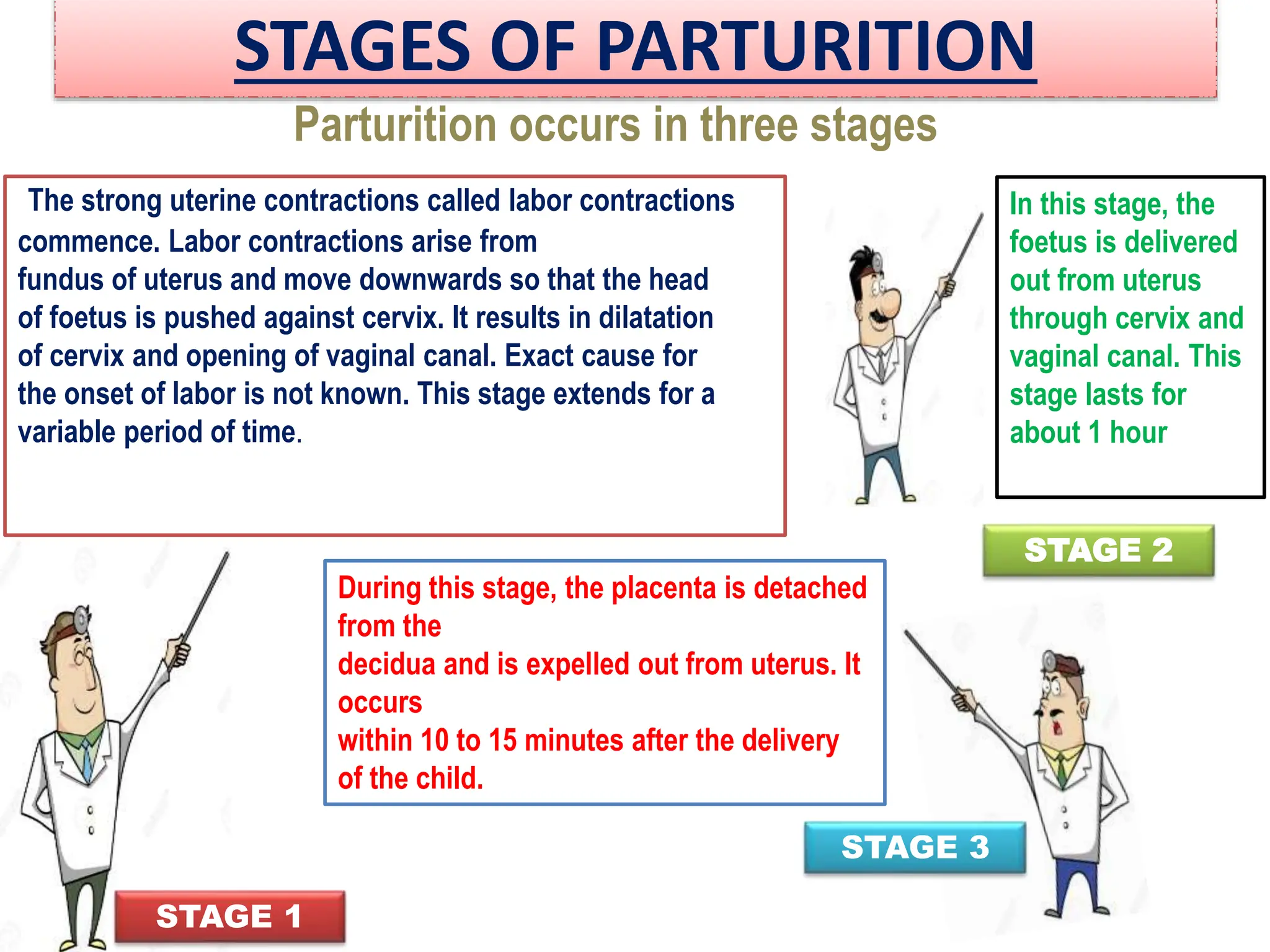 STAGES OF PARTURITION

Parturition occurs in three stages

The strong uterine contractions called labor contractions commence. Labor contractions arise from fundus of uterus and move downwards so that the head of foetus is pushed against cervix. It results in dilatation of cervix and opening of vaginal canal. Exact cause for the onset of labor is not known. This stage extends for a variable period of time.

In this stage, the foetus is delivered out from uterus through cervix and vaginal canal. This stage lasts for about 1 hour

STAGE 2

During this stage, the placenta is detached from the decidua and is expelled out from uterus. It occurs within 10 to 15 minutes after the delivery of the child.

STAGE 3

STAGE 1